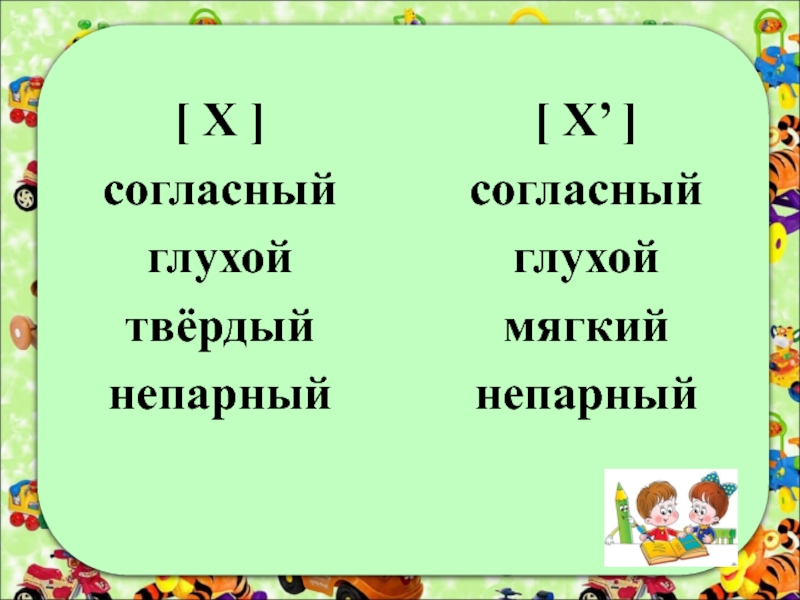 [ Х ]
согласный
глухой
твёрдый
непарный

[ Х’ ]
согласный
глухой
мягкий
непарный